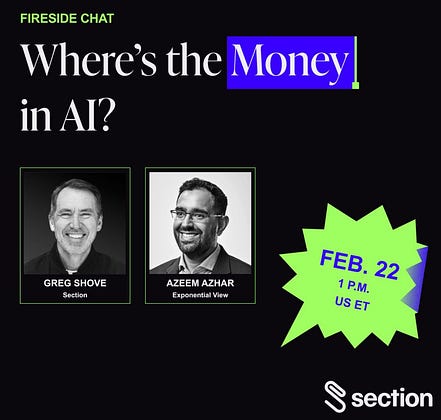 FIRESIDE CHAT

Where's the Money in AI?

GREG SHOVE
Section

AZEEM AZHAR
Exponential View

FEB. 22
1 P.M.
US ET

section